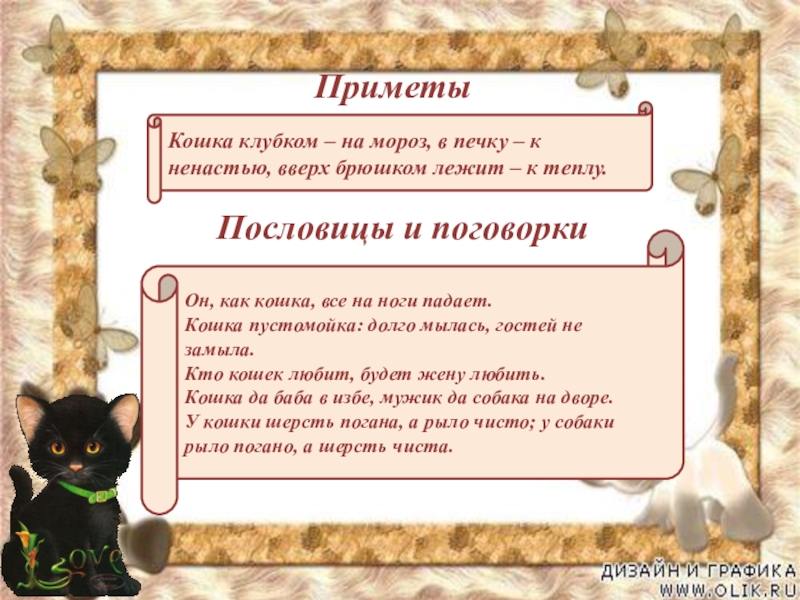 Приметы

Кошка клубком – на мороз, в печку – к ненастью, вверх брюшком лежит – к теплу.

Пословицы и поговорки

Он, как кошка, все на ноги падает.
Кошка пустомойка: долго мылась, гостей не замыла.
Кто кошек любит, будет жену любить.
Кошка да баба в избе, мужик да собака на дворе.
У кошки шерсть погана, а рыло чисто; у собаки рыло погано, а шерсть чиста.

Love

ДИЗАЙН И ГРАФИКА
WWW.OLIK.RU